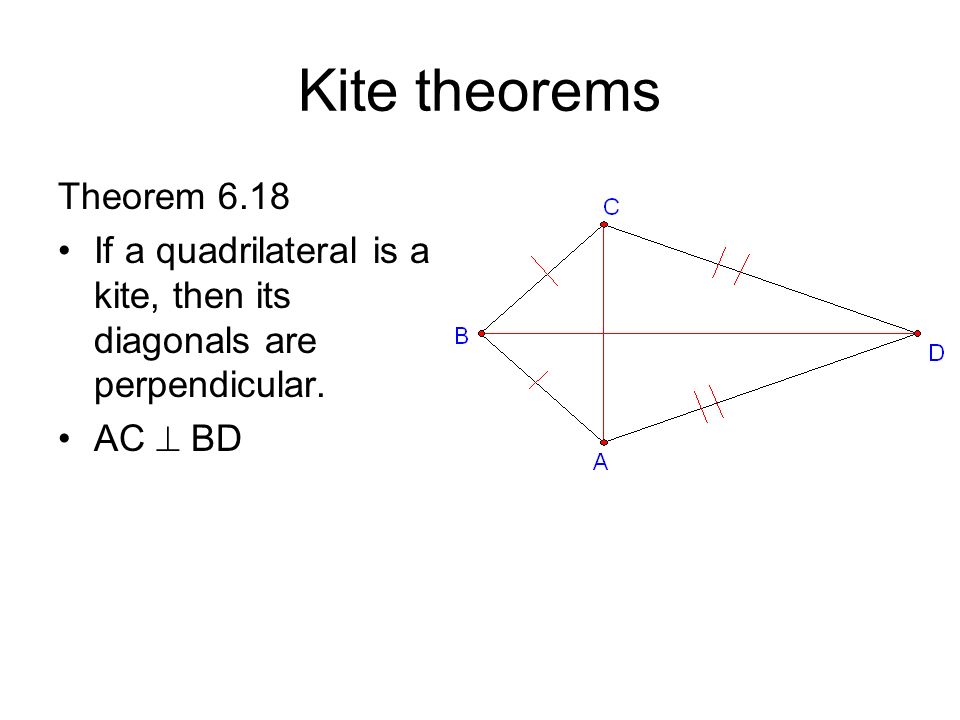 Kite theorems

Theorem 6.18

• If a quadrilateral is a kite, then its diagonals are perpendicular.

• AC $\perp$ BD

C
B
D
A